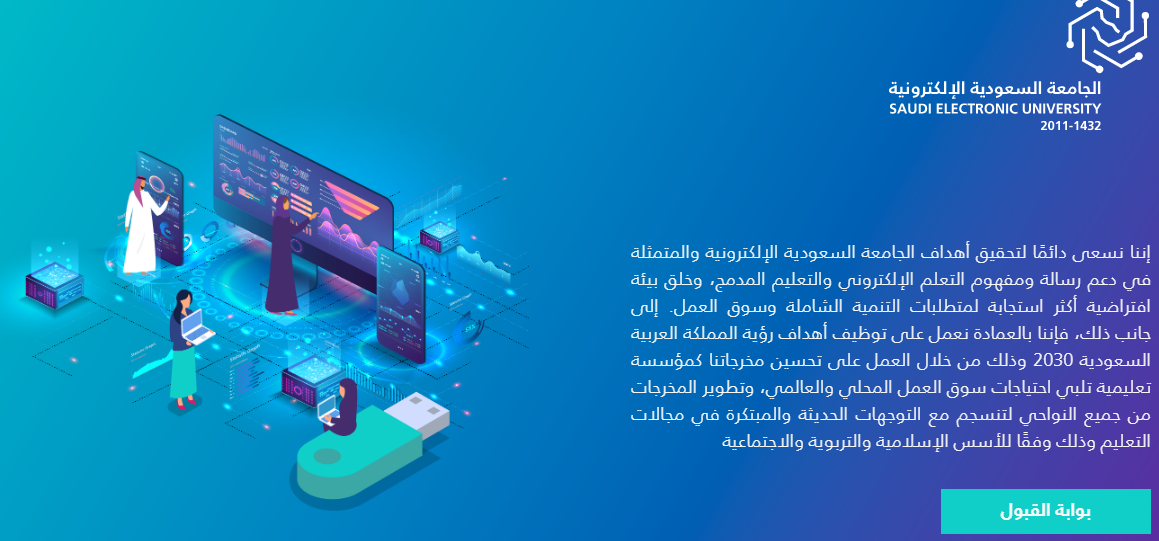 الجامعة السعودية الإلكترونية
SAUDI ELECTRONIC UNIVERSITY
2011-1432

إننا نسعى دائمًا لتحقيق أهداف الجامعة السعودية الإلكترونية والمتمثلة في دعم رسالة ومفهوم التعلم الإلكتروني والتعليم المدمج، وخلق بيئة افتراضية أكثر استجابة لمتطلبات التنمية الشاملة وسوق العمل. إلى جانب ذلك، فإننا بالعمادة نعمل على توظيف أهداف رؤية المملكة العربية السعودية 2030 وذلك من خلال العمل على تحسين مخرجاتنا كمؤسسة تعليمية تلبي احتياجات سوق العمل المحلي والعالمي، وتطوير المخرجات من جميع النواحي لتنسجم مع التوجهات الحديثة والمبتكرة في مجالات التعليم وذلك وفقًا للأسس الإسلامية والتربوية والاجتماعية

بوابة القبول